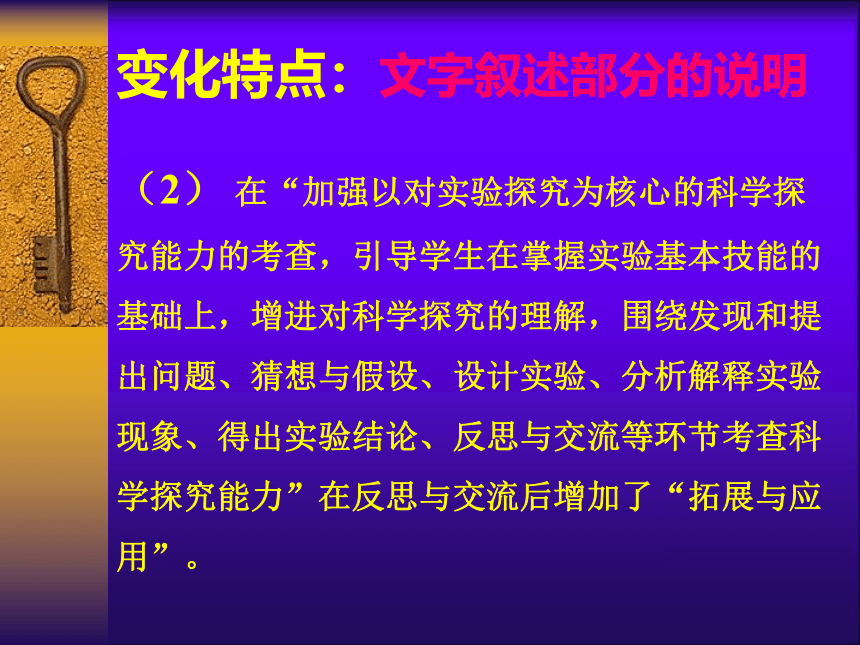 变化特点：文字叙述部分的说明

（2） 在“加强以对实验探究为核心的科学探究能力的考查，引导学生在掌握实验基本技能的基础上，增进对科学探究的理解，围绕发现和提出问题、猜想与假设、设计实验、分析解释实验现象、得出实验结论、反思与交流等环节考查科学探究能力”在反思与交流后增加了“拓展与应用”。